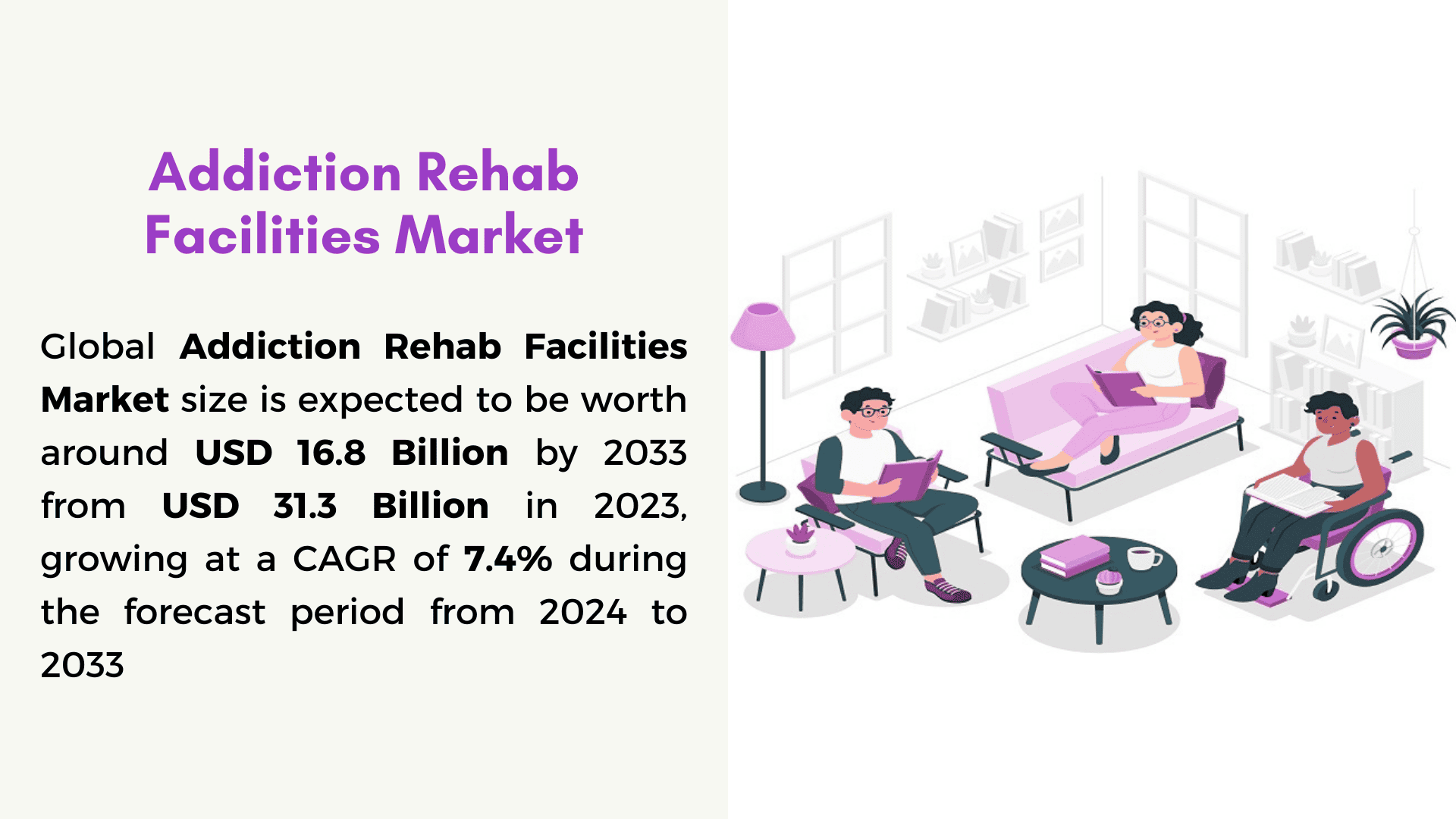 Addiction Rehab Facilities Market

Global Addiction Rehab Facilities Market size is expected to be worth around USD 16.8 Billion by 2033 from USD 31.3 Billion in 2023, growing at a CAGR of 7.4% during the forecast period from 2024 to 2033